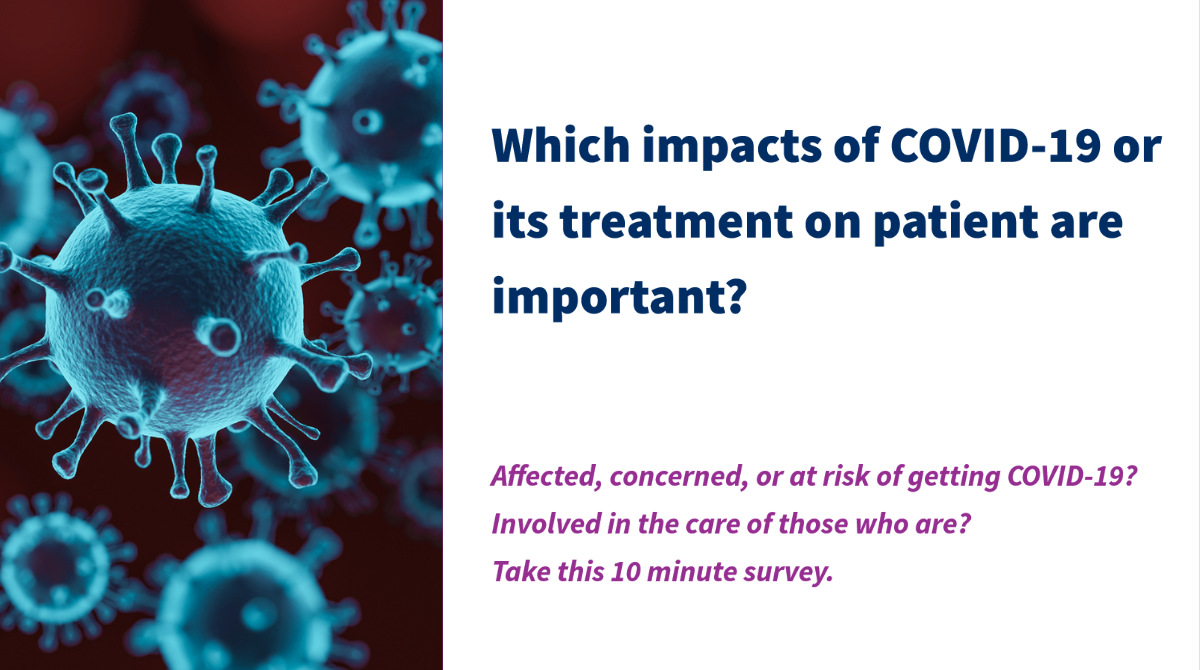 Which impacts of COVID-19 or its treatment on patient are important?

Affected, concerned, or at risk of getting COVID-19?
Involved in the care of those who are?
Take this 10 minute survey.